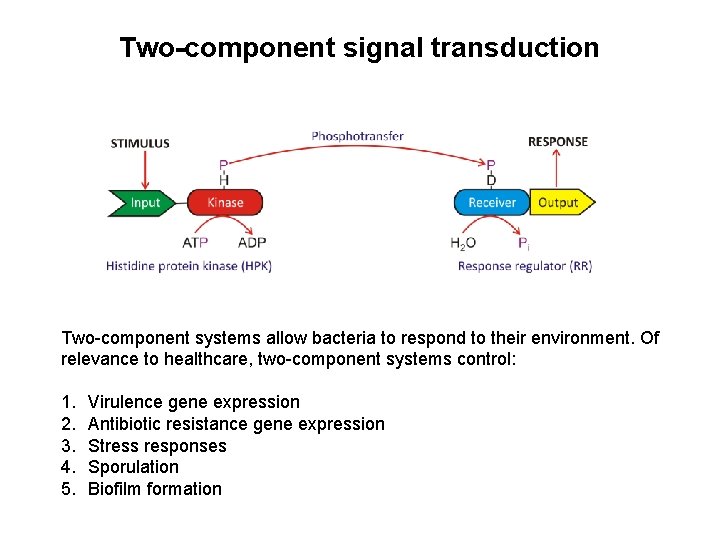 Two-component signal transduction

STIMULUS
Phosphotransfer
RESPONSE
P
H
P
D
Input
Kinase
Receiver
Output
ATP
ADP
$H_2O$
$P_i$
Histidine protein kinase (HPK)
Response regulator (RR)

Two-component systems allow bacteria to respond to their environment. Of relevance to healthcare, two-component systems control:

1. Virulence gene expression
2. Antibiotic resistance gene expression
3. Stress responses
4. Sporulation
5. Biofilm formation